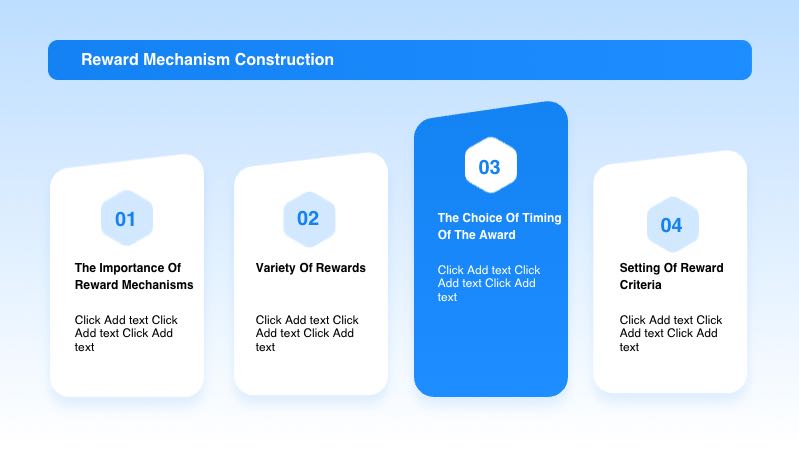 Reward Mechanism Construction

01

The Importance Of Reward Mechanisms

Click Add text Click Add text Click Add text

02

Variety Of Rewards

Click Add text Click Add text Click Add text

03

The Choice Of Timing Of The Award

Click Add text Click Add text Click Add text

04

Setting Of Reward Criteria

Click Add text Click Add text Click Add text